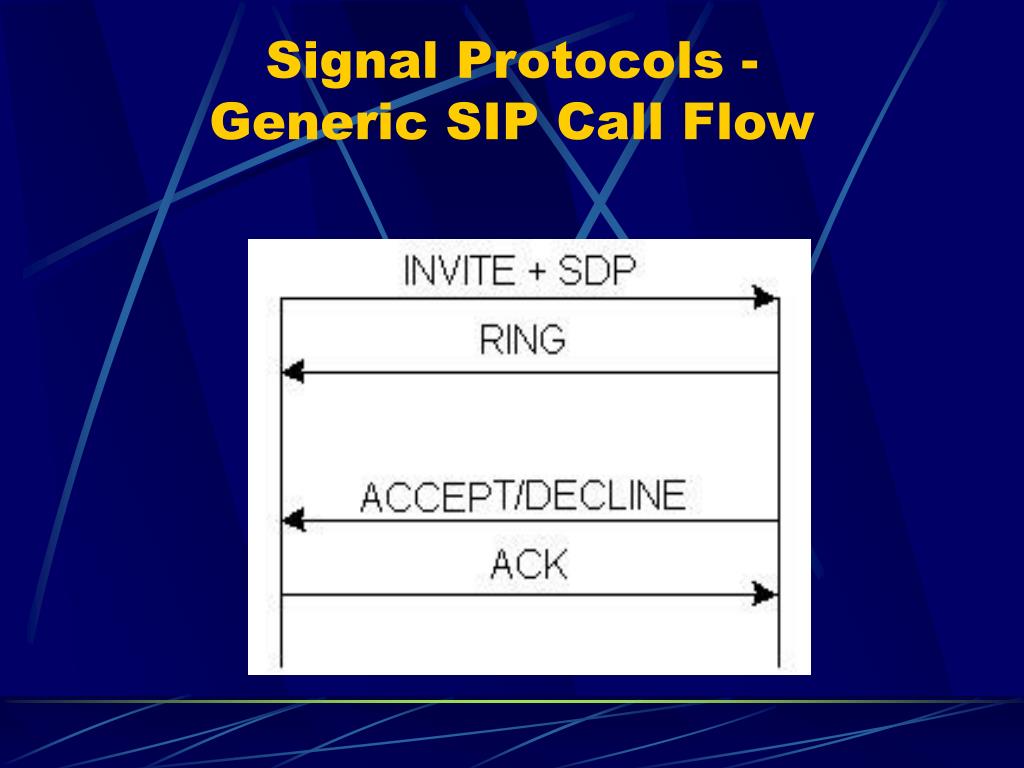 Signal Protocols - Generic SIP Call Flow

INVITE + SDP

RING

ACCEPT/DECLINE

ACK